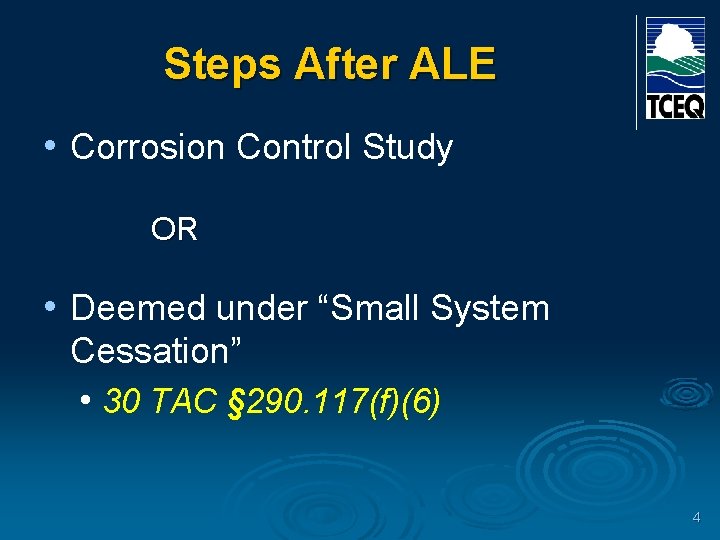 Steps After ALE

TCEQ

• Corrosion Control Study

OR

• Deemed under “Small System Cessation”

• 30 TAC §290.117(f)(6)

4